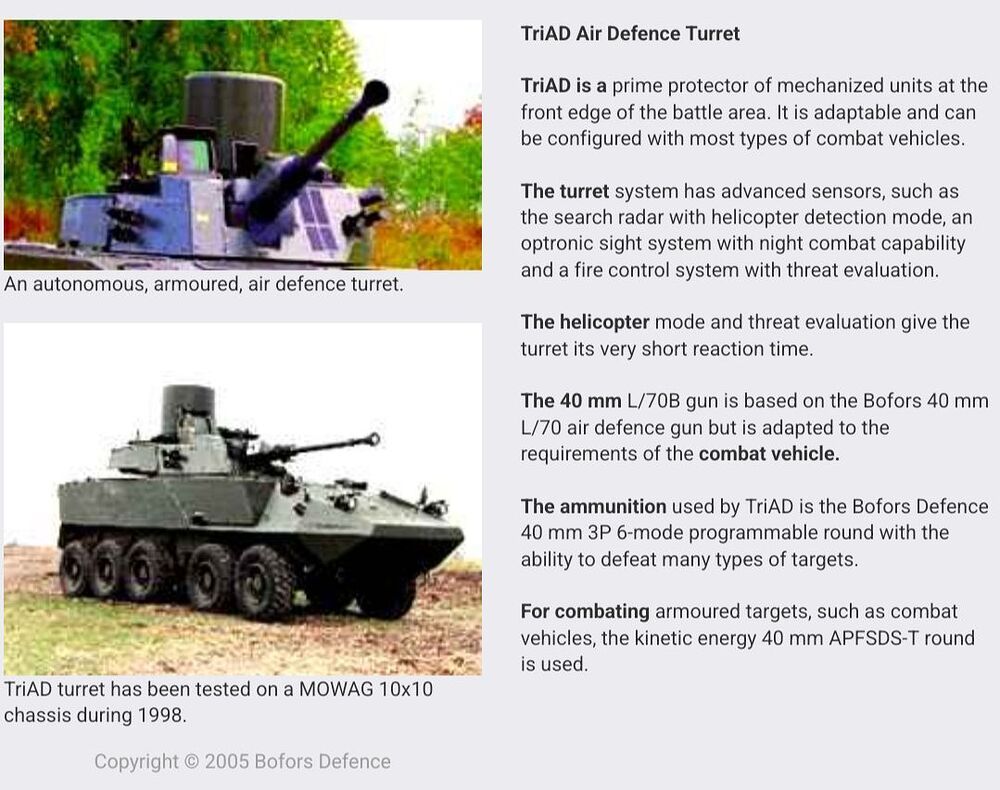 An autonomous, armoured, air defence turret.

TriAD turret has been tested on a MOWAG 10x10 chassis during 1998.

Copyright © 2005 Bofors Defence

TriAD Air Defence Turret

TriAD is a prime protector of mechanized units at the front edge of the battle area. It is adaptable and can be configured with most types of combat vehicles.

The turret system has advanced sensors, such as the search radar with helicopter detection mode, an optronic sight system with night combat capability and a fire control system with threat evaluation.

The helicopter mode and threat evaluation give the turret its very short reaction time.

The 40 mm L/70B gun is based on the Bofors 40 mm L/70 air defence gun but is adapted to the requirements of the combat vehicle.

The ammunition used by TriAD is the Bofors Defence 40 mm 3P 6-mode programmable round with the ability to defeat many types of targets.

For combating armoured targets, such as combat vehicles, the kinetic energy 40 mm APFSDS-T round is used.